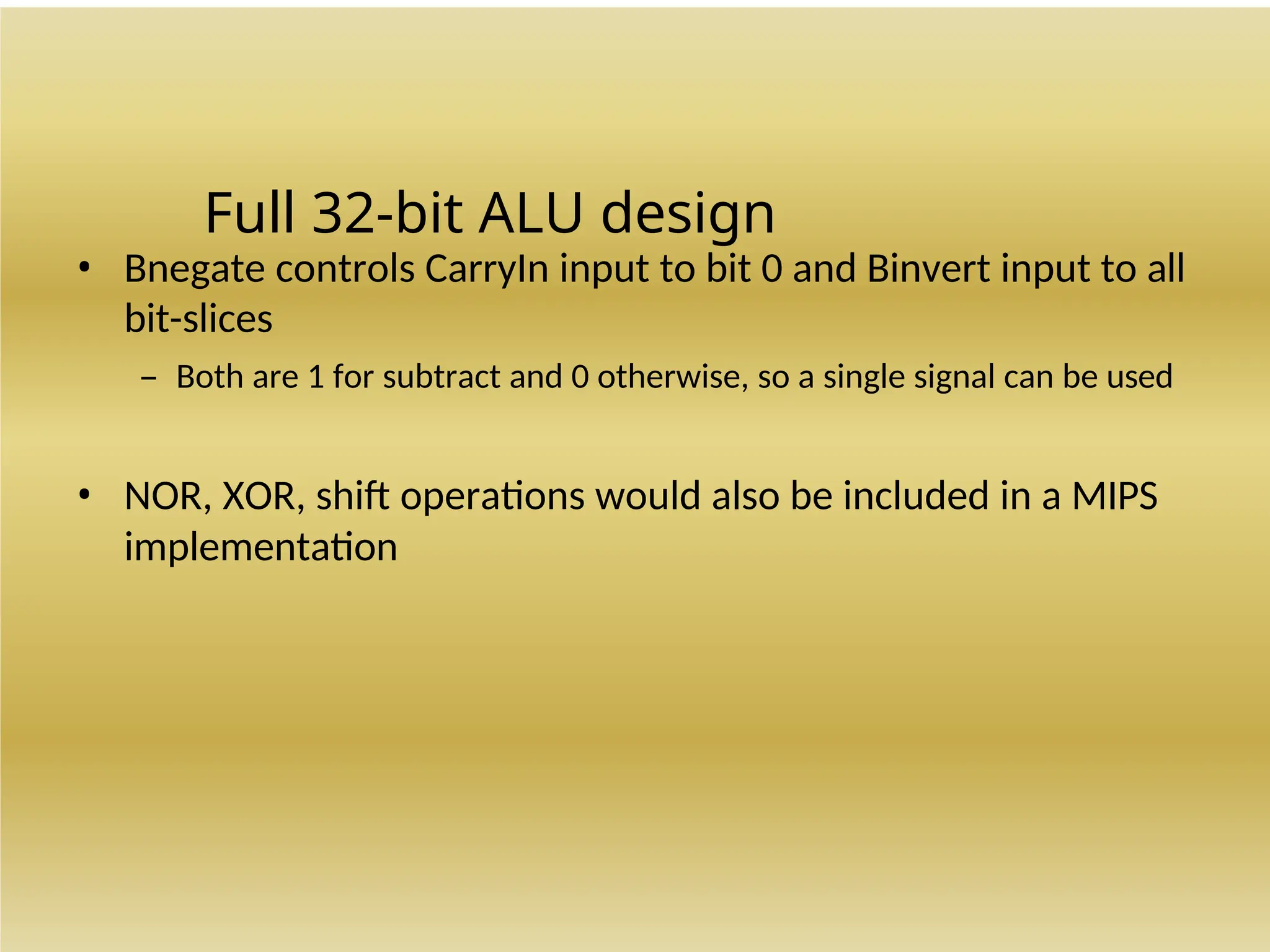 Full 32-bit ALU design

• Bnegate controls CarryIn input to bit 0 and Binvert input to all bit-slices

– Both are 1 for subtract and 0 otherwise, so a single signal can be used

• NOR, XOR, shift operations would also be included in a MIPS implementation